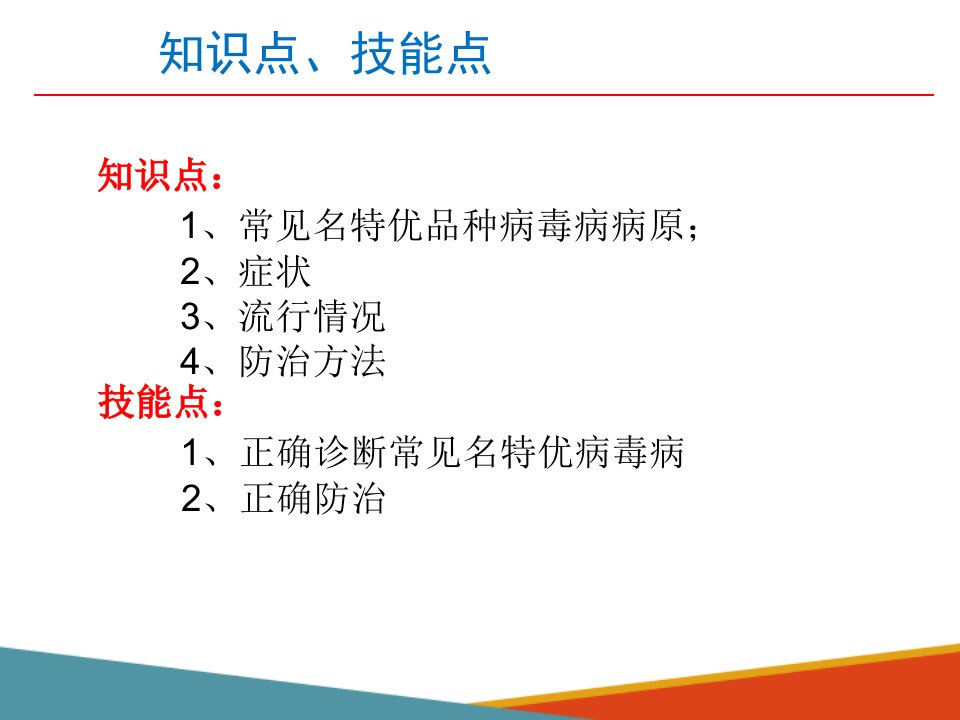 知识点、技能点

知识点：

1、常见名特优品种病毒病病原；
2、症状
3、流行情况
4、防治方法

技能点：

1、正确诊断常见名特优病毒病
2、正确防治